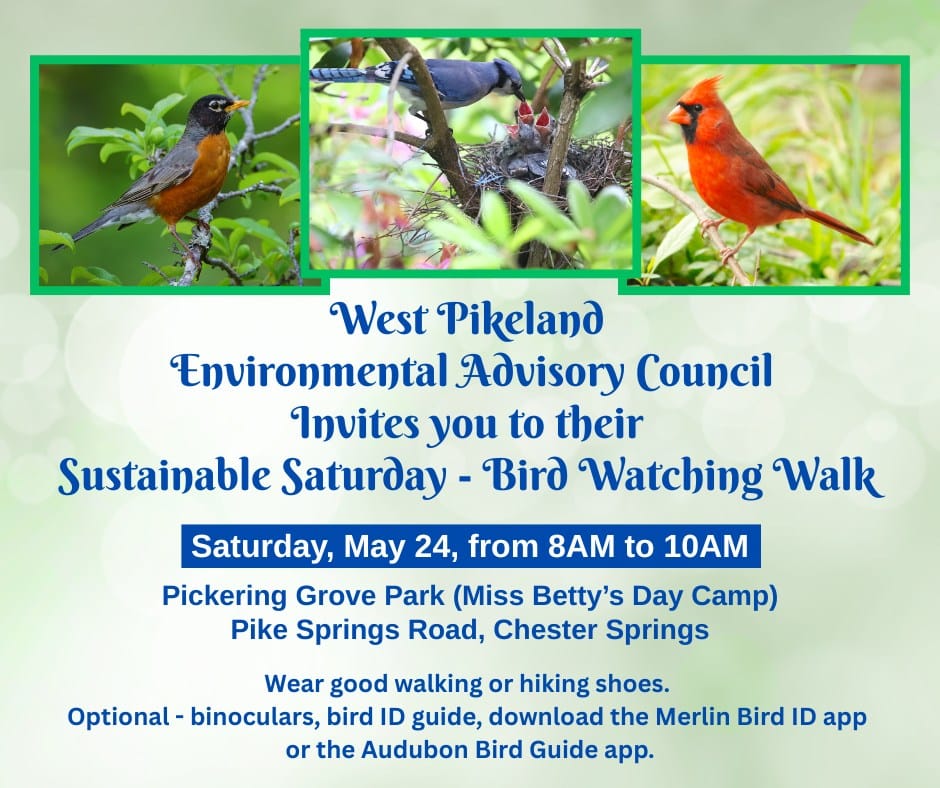 West Pikeland
Environmental Advisory Council
Invites you to their
Sustainable Saturday - Bird Watching Walk

Saturday, May 24, from 8AM to 10AM

Pickering Grove Park (Miss Betty's Day Camp)
Pike Springs Road, Chester Springs

Wear good walking or hiking shoes.
Optional - binoculars, bird ID guide, download the Merlin Bird ID app or the Audubon Bird Guide app.